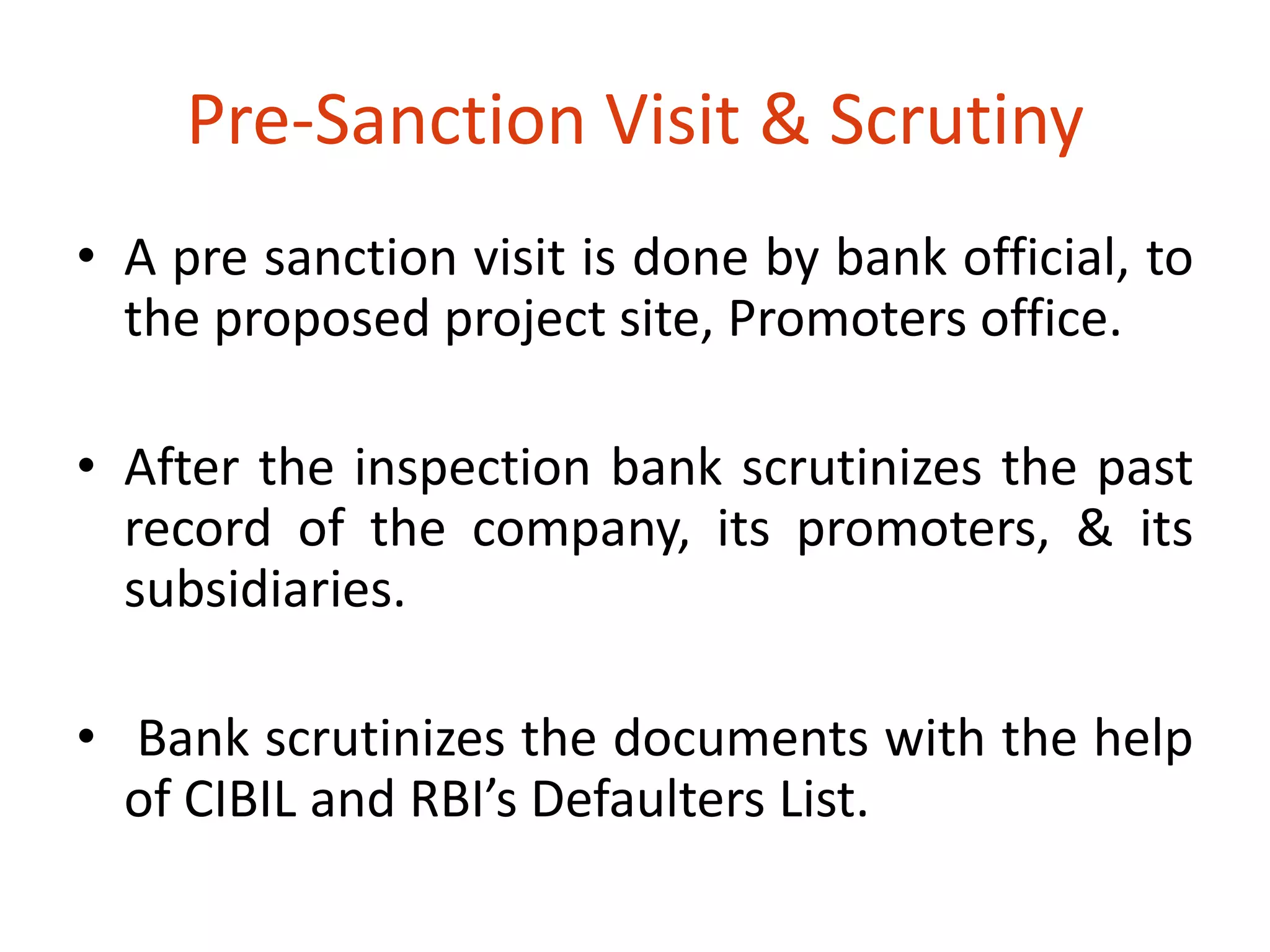 Pre-Sanction Visit & Scrutiny

• A pre sanction visit is done by bank official, to the proposed project site, Promoters office.

• After the inspection bank scrutinizes the past record of the company, its promoters, & its subsidiaries.

• Bank scrutinizes the documents with the help of CIBIL and RBI’s Defaulters List.